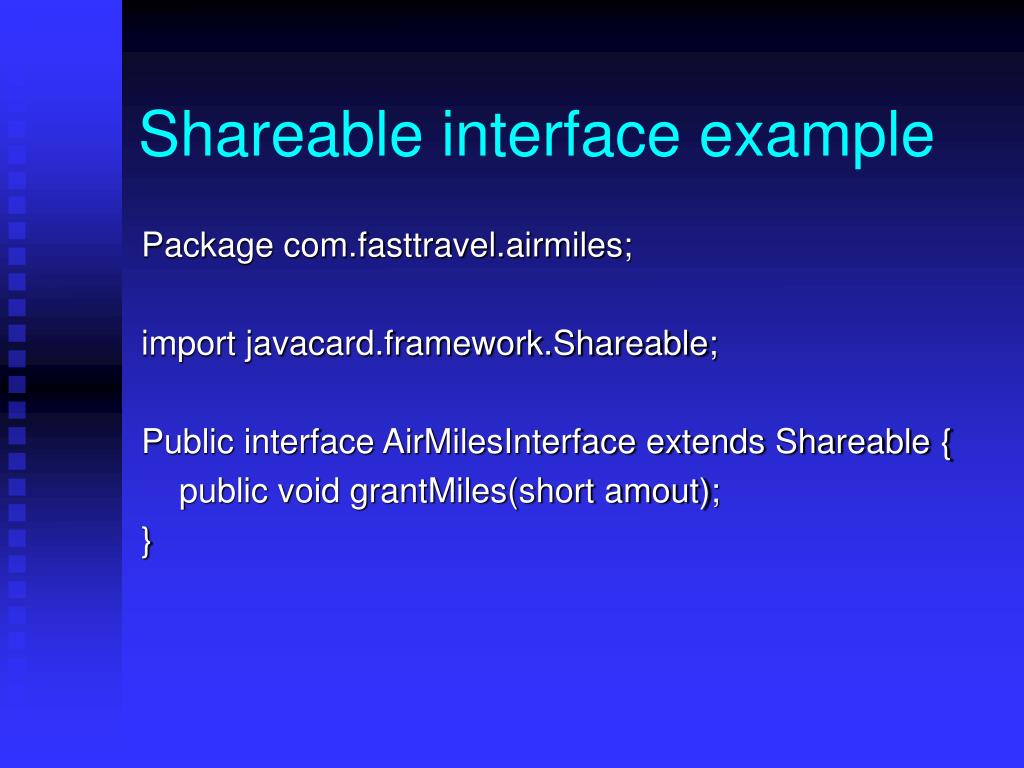 Shareable interface example

Package com.fasttravel.airmiles;

import javacard.framework.Shareable;

Public interface AirMilesInterface extends Shareable {
public void grantMiles(short amout);
}